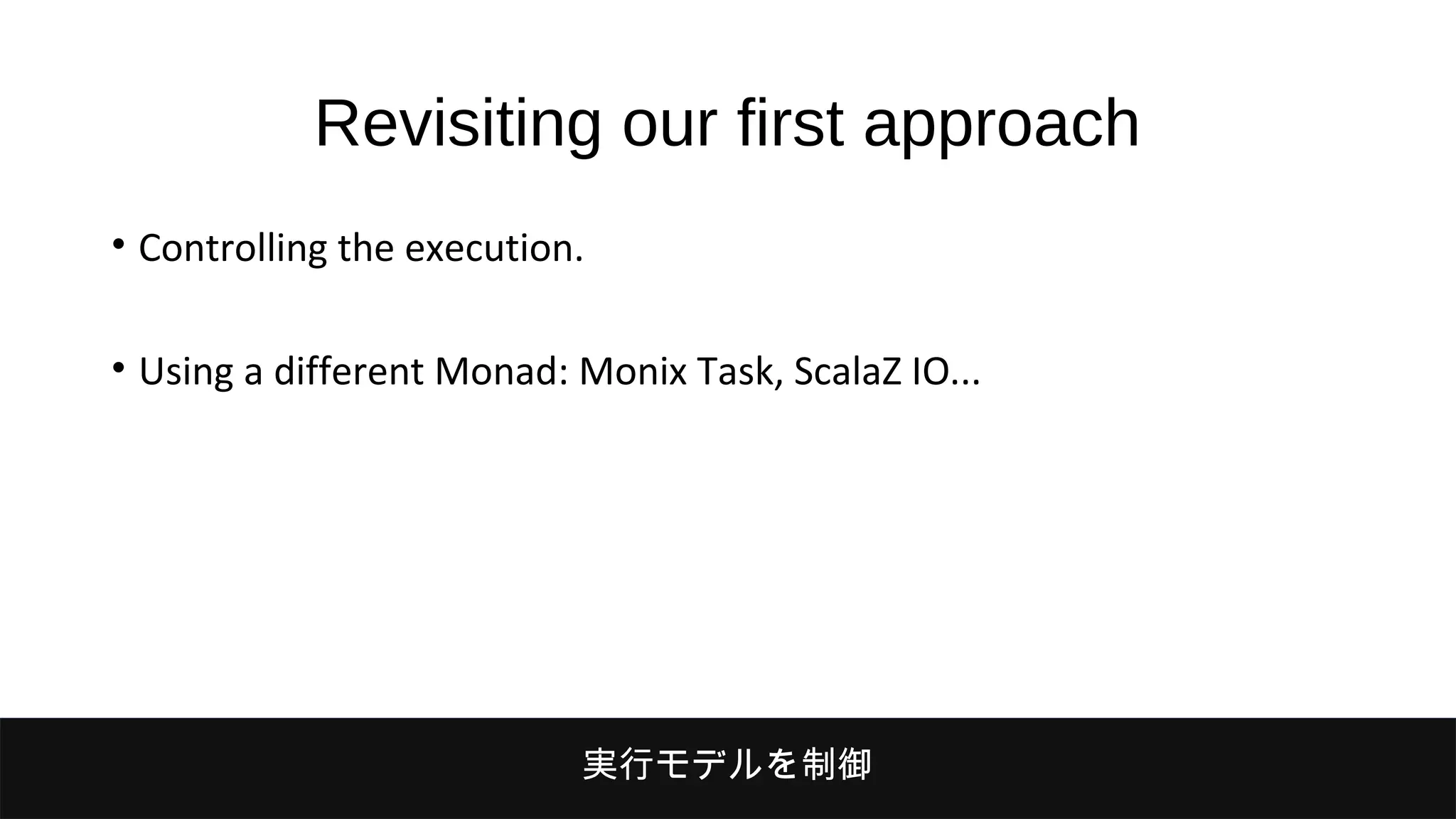 Revisiting our first approach

• Controlling the execution.

• Using a different Monad: Monix Task, ScalaZ IO...

実行モデルを制御